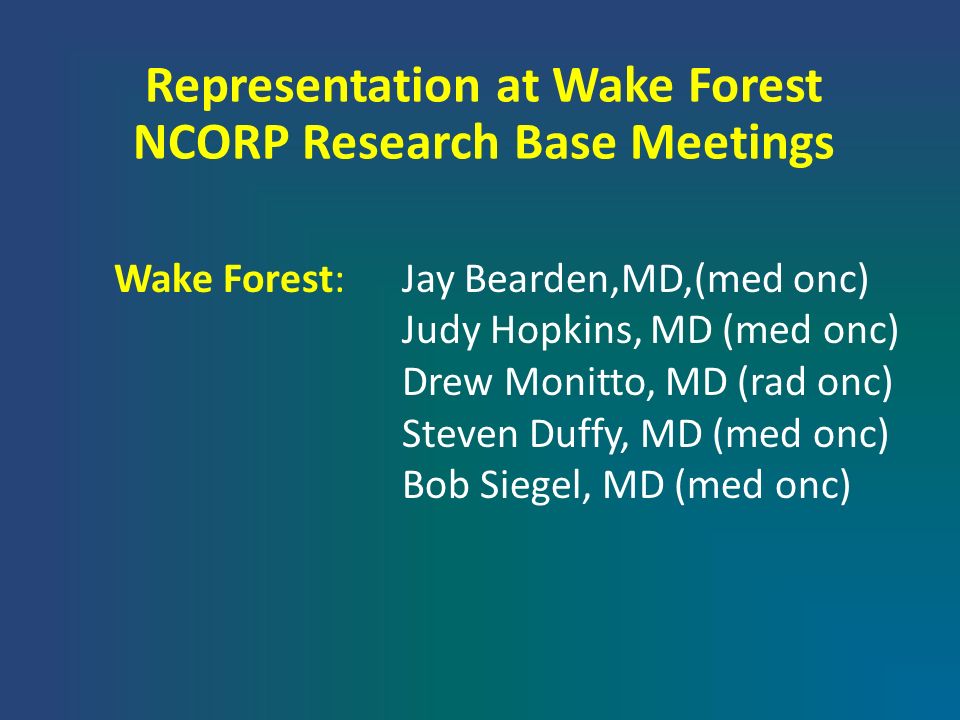 Representation at Wake Forest NCORP Research Base Meetings

Wake Forest: Jay Bearden,MD,(med onc)
Judy Hopkins, MD (med onc)
Drew Monitto, MD (rad onc)
Steven Duffy, MD (med onc)
Bob Siegel, MD (med onc)